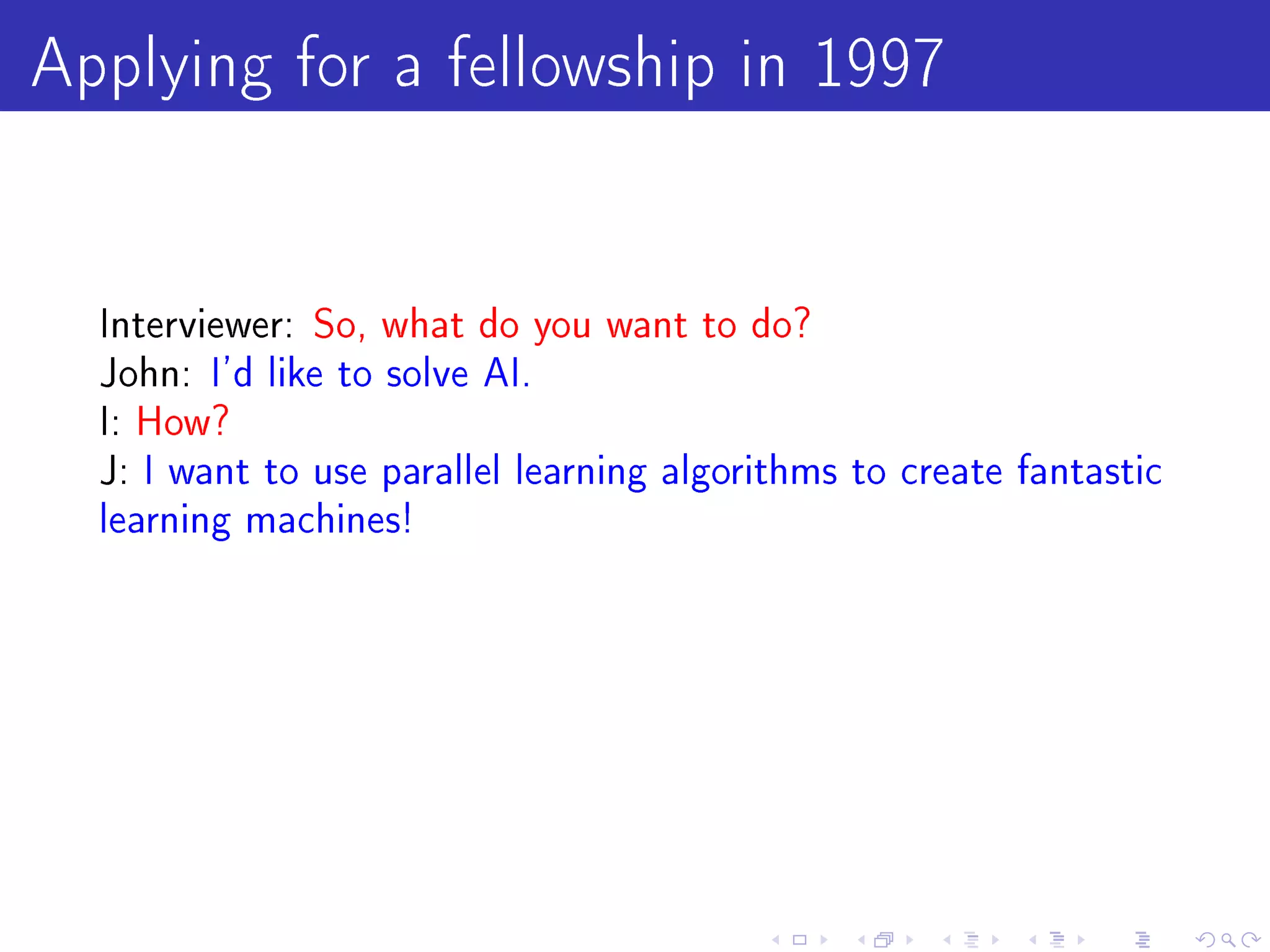 Applying for a fellowship in 1997

Interviewer: So, what do you want to do?
John: I'd like to solve AI.
I: How?
J: I want to use parallel learning algorithms to create fantastic learning machines!